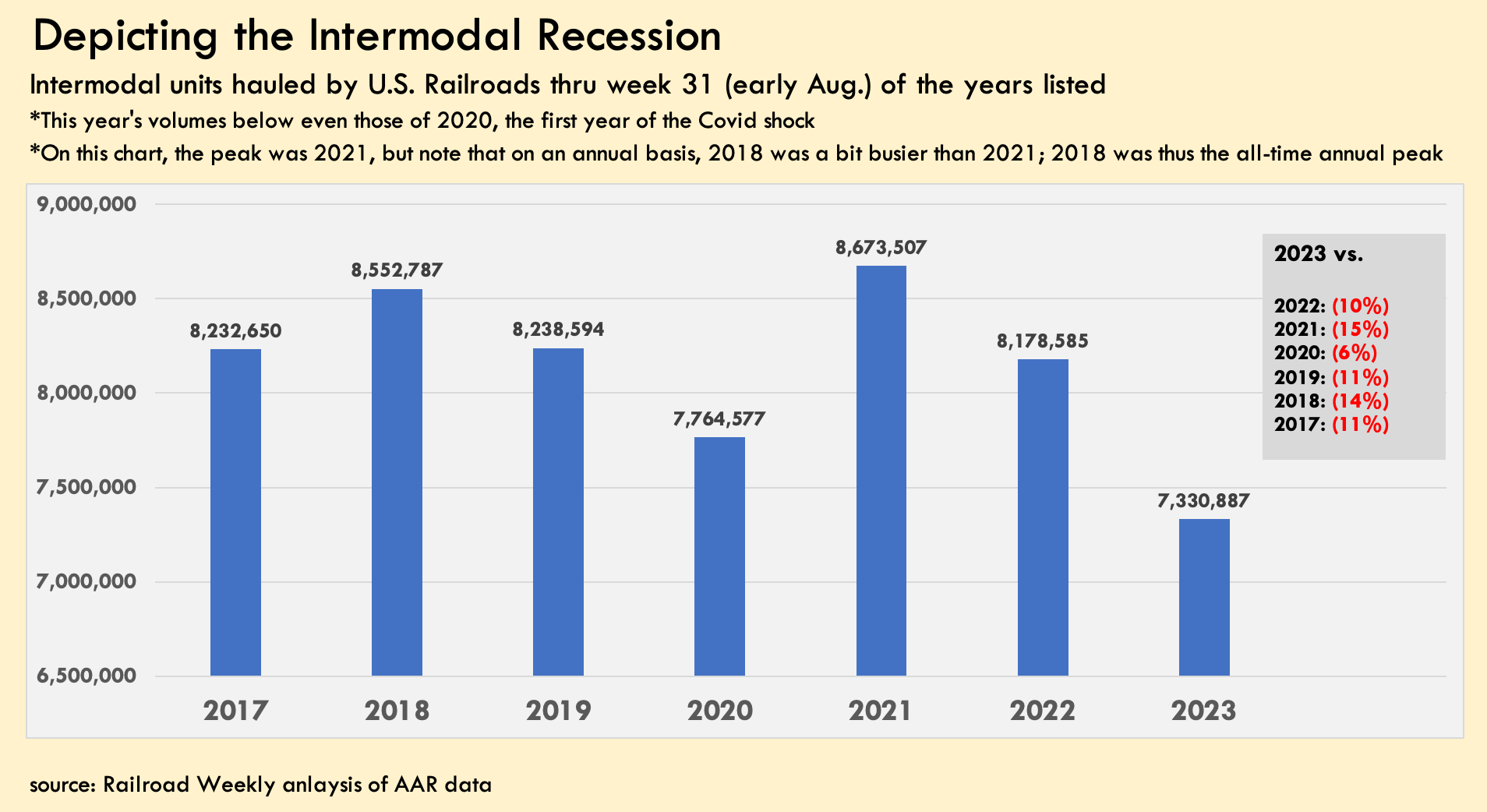 Depicting the Intermodal Recession

Intermodal units hauled by U.S. Railroads thru week 31 (early Aug.) of the years listed

*This year's volumes below even those of 2020, the first year of the Covid shock

*On this chart, the peak was 2021, but note that on an annual basis, 2018 was a bit busier than 2021; 2018 was thus the all-time annual peak

9,000,000
8,500,000
8,000,000
7,500,000
7,000,000
6,500,000

8,232,650
8,552,787
8,238,594
7,764,577
8,673,507
8,178,585
7,330,887

2017 2018 2019 2020 2021 2022 2023

2023 vs.

2022: (10%)
2021: (15%)
2020: (6%)
2019: (11%)
2018: (14%)
2017: (11%)

source: Railroad Weekly anlaysis of AAR data